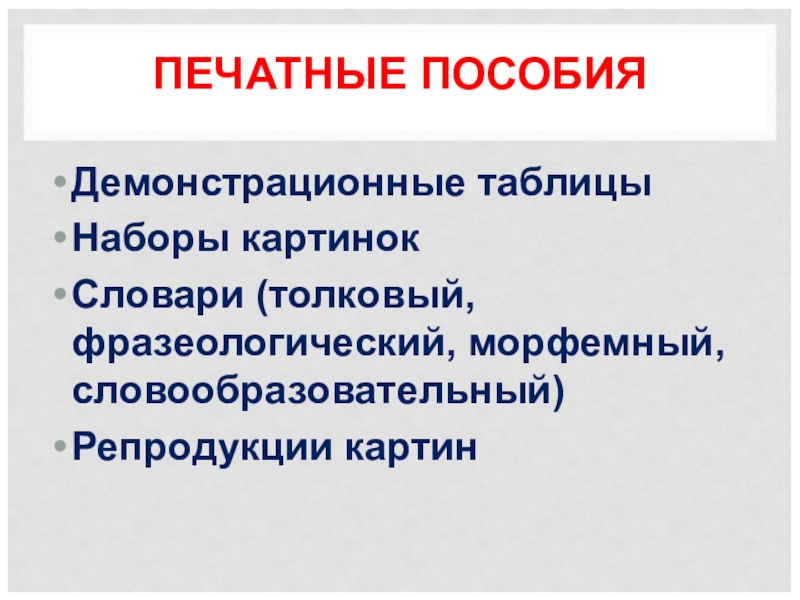 ПЕЧАТНЫЕ ПОСОБИЯ

• Демонстрационные таблицы
• Наборы картинок
• Словари (толковый, фразеологический, морфемный, словообразовательный)
• Репродукции картин